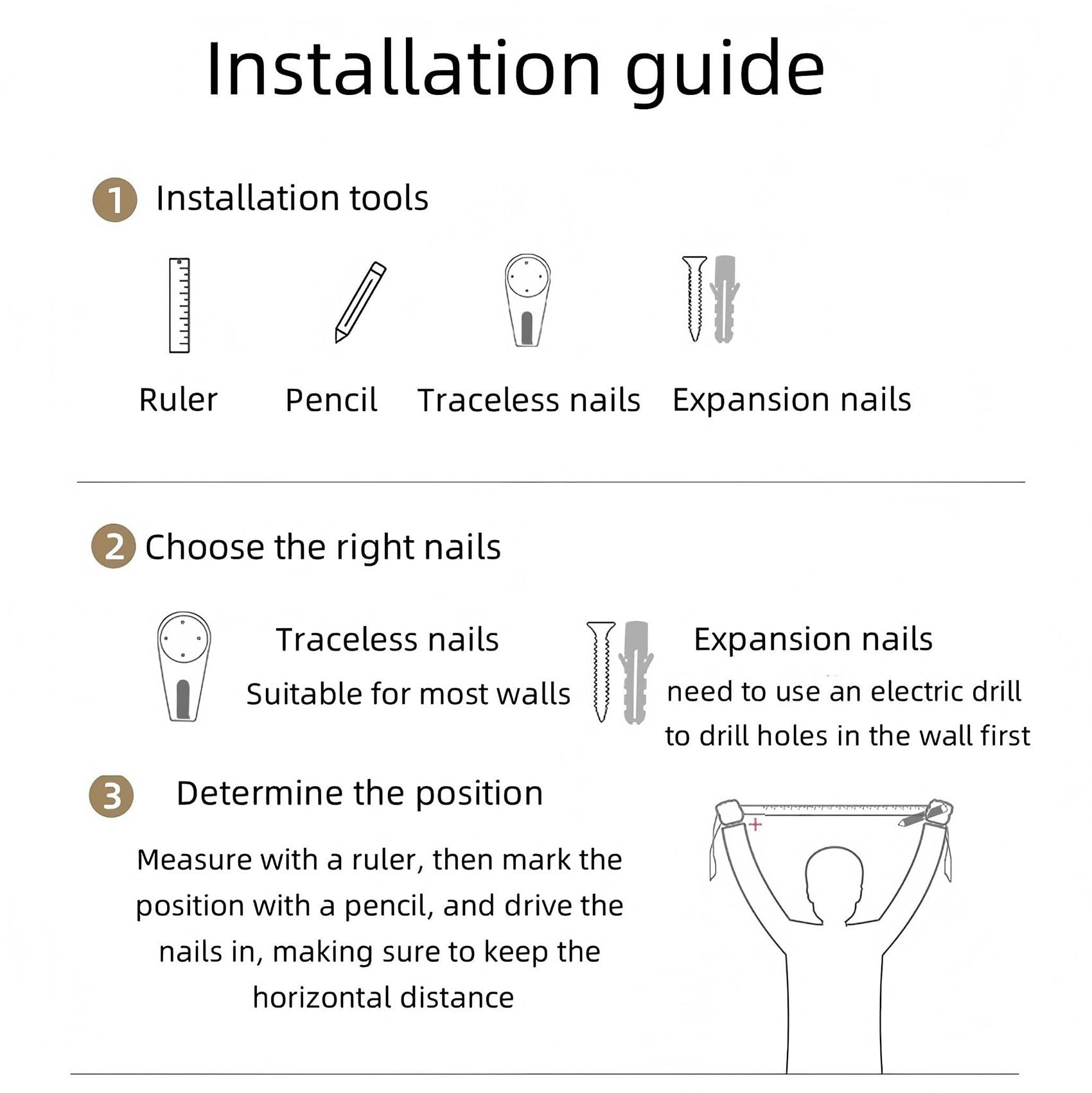 Installation guide

1 Installation tools

Ruler Pencil Traceless nails Expansion nails

2 Choose the right nails

Traceless nails
Suitable for most walls

Expansion nails
need to use an electric drill to drill holes in the wall first

3 Determine the position

Measure with a ruler, then mark the position with a pencil, and drive the nails in, making sure to keep the horizontal distance